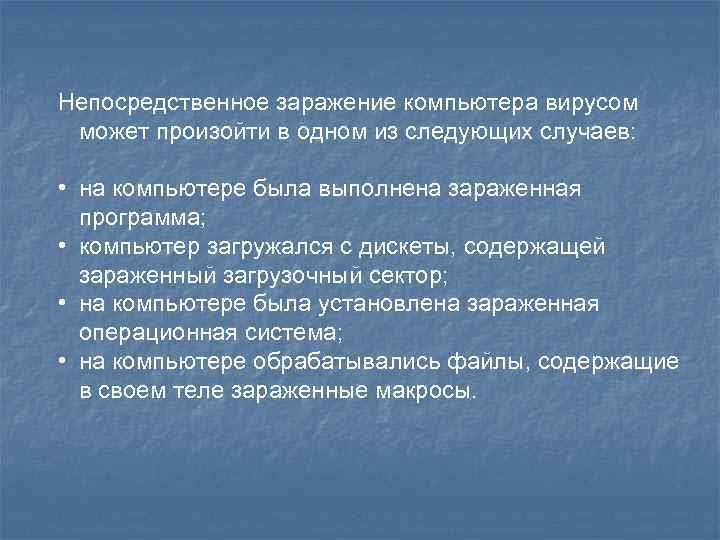 Непосредственное заражение компьютера вирусом может произойти в одном из следующих случаев:

• на компьютере была выполнена зараженная программа;
• компьютер загружался с дискеты, содержащей зараженный загрузочный сектор;
• на компьютере была установлена зараженная операционная система;
• на компьютере обрабатывались файлы, содержащие в своем теле зараженные макросы.